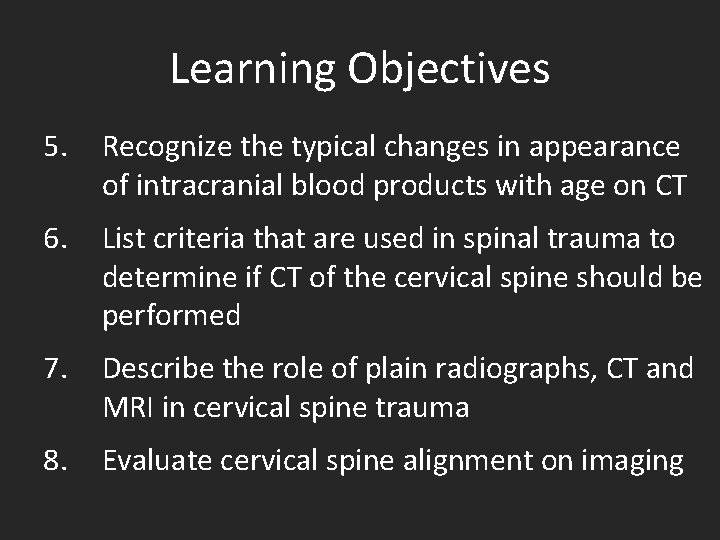 Learning Objectives

5. Recognize the typical changes in appearance of intracranial blood products with age on CT

6. List criteria that are used in spinal trauma to determine if CT of the cervical spine should be performed

7. Describe the role of plain radiographs, CT and MRI in cervical spine trauma

8. Evaluate cervical spine alignment on imaging